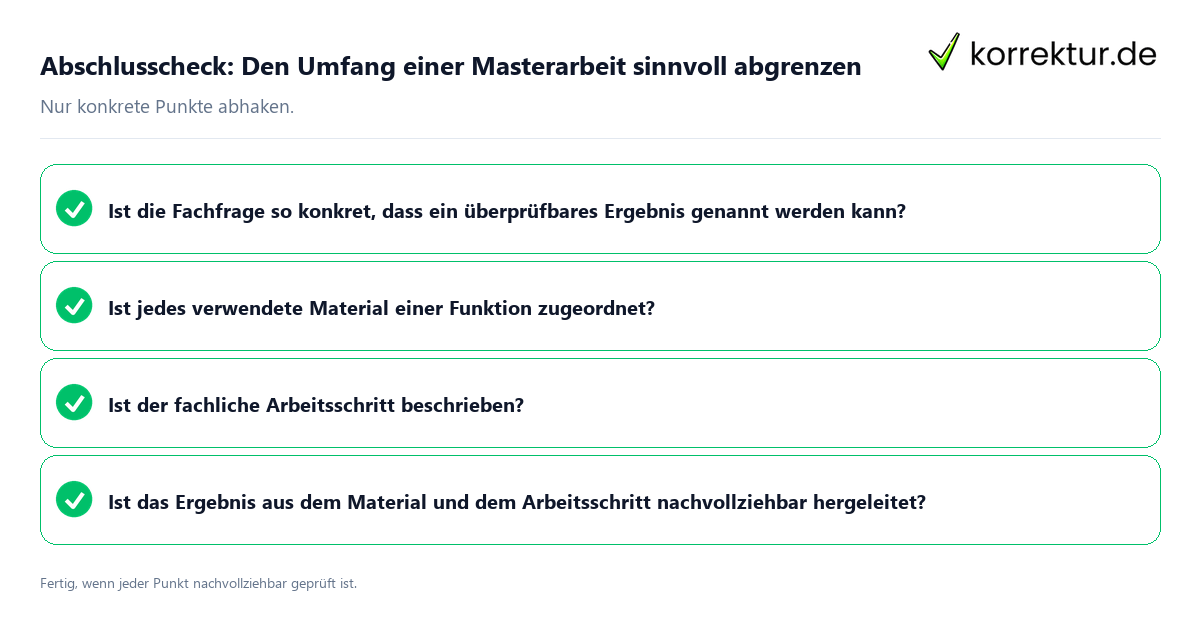 Abschlusscheck: Den Umfang einer Masterarbeit sinnvoll abgrenzen

korrektur.de

Nur konkrete Punkte abhaken.

Ist die Fachfrage so konkret, dass ein überprüfbares Ergebnis genannt werden kann?

Ist jedes verwendete Material einer Funktion zugeordnet?

Ist der fachliche Arbeitsschritt beschrieben?

Ist das Ergebnis aus dem Material und dem Arbeitsschritt nachvollziehbar hergeleitet?

Fertig, wenn jeder Punkt nachvollziehbar geprüft ist.